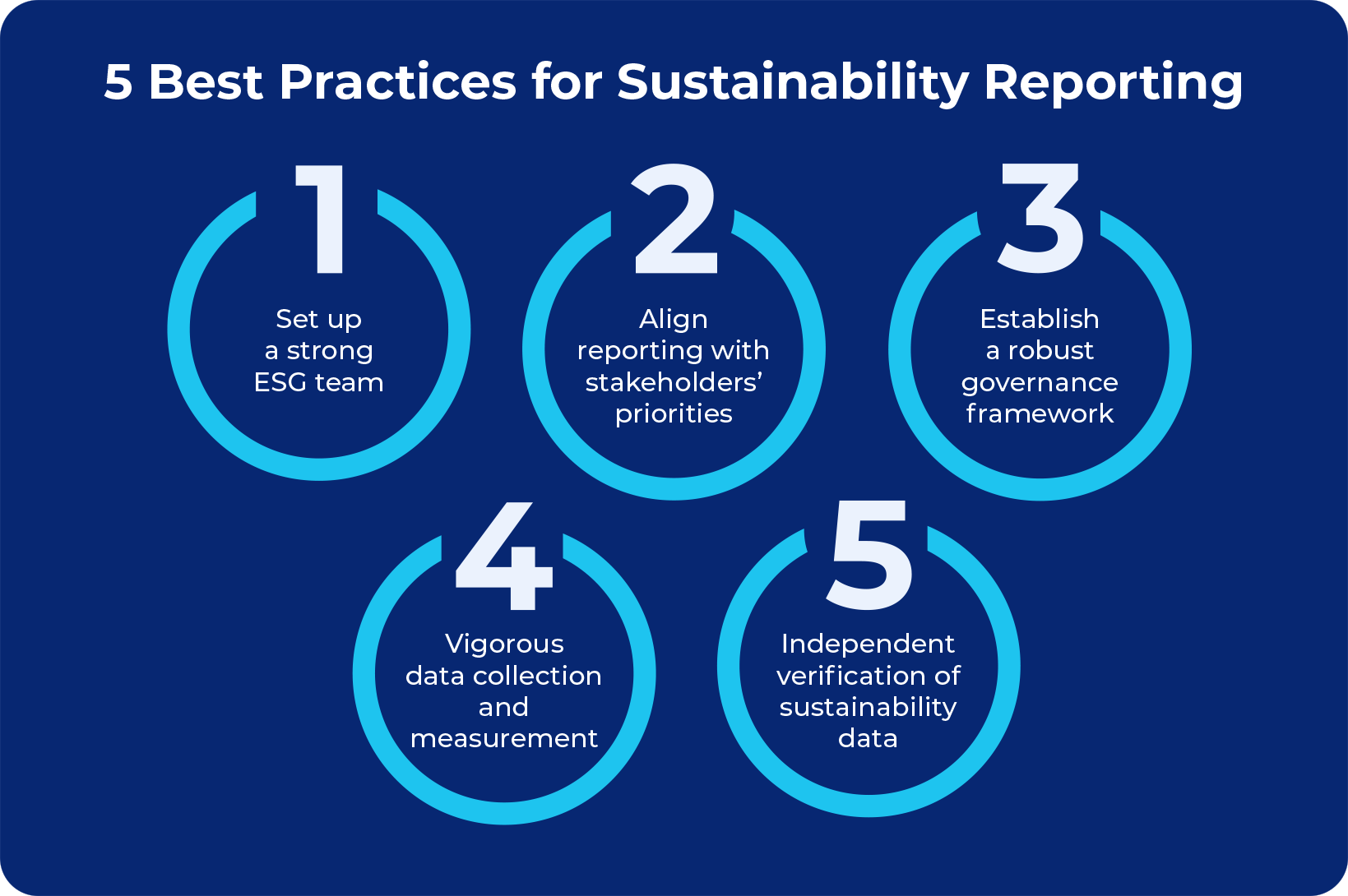 5 Best Practices for Sustainability Reporting

1
Set up a strong ESG team

2
Align reporting with stakeholders' priorities

3
Establish a robust governance framework

4
Vigorous data collection and measurement

5
Independent verification of sustainability data